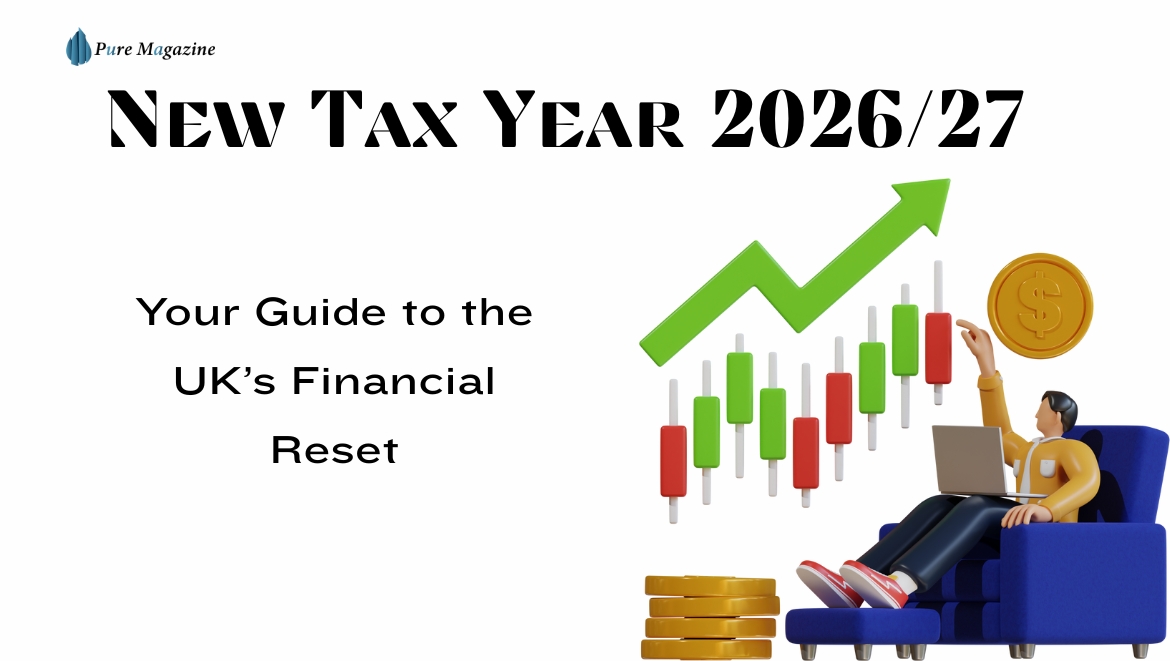 Pure Magazine

New Tax Year 2026/27

Your Guide to the UK's Financial Reset

$